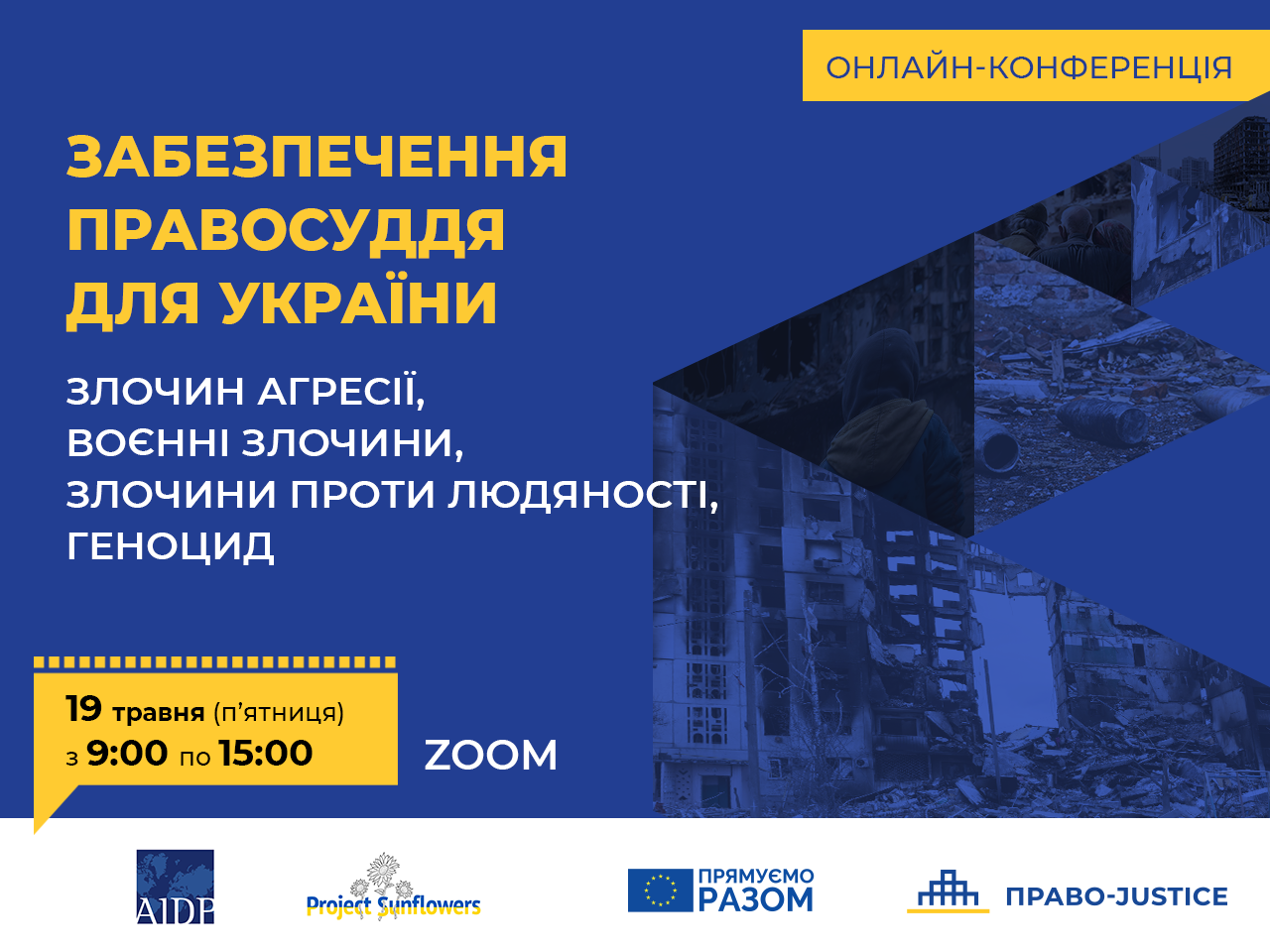 ОНЛАЙН-КОНФЕРЕНЦІЯ

ЗАБЕЗПЕЧЕННЯ ПРАВОСУДДЯ ДЛЯ УКРАЇНИ

ЗЛОЧИН АГРЕСІЇ,
ВОЄННІ ЗЛОЧИНИ,
ЗЛОЧИНИ ПРОТИ ЛЮДЯНОСТІ,
ГЕНОЦИД

19 травня (п'ятниця)
з 9:00 по 15:00

ZOOM

AIDP

Project Sunflowers

ПРЯМУЄМО РАЗОМ

ПРАВО-JUSTICE